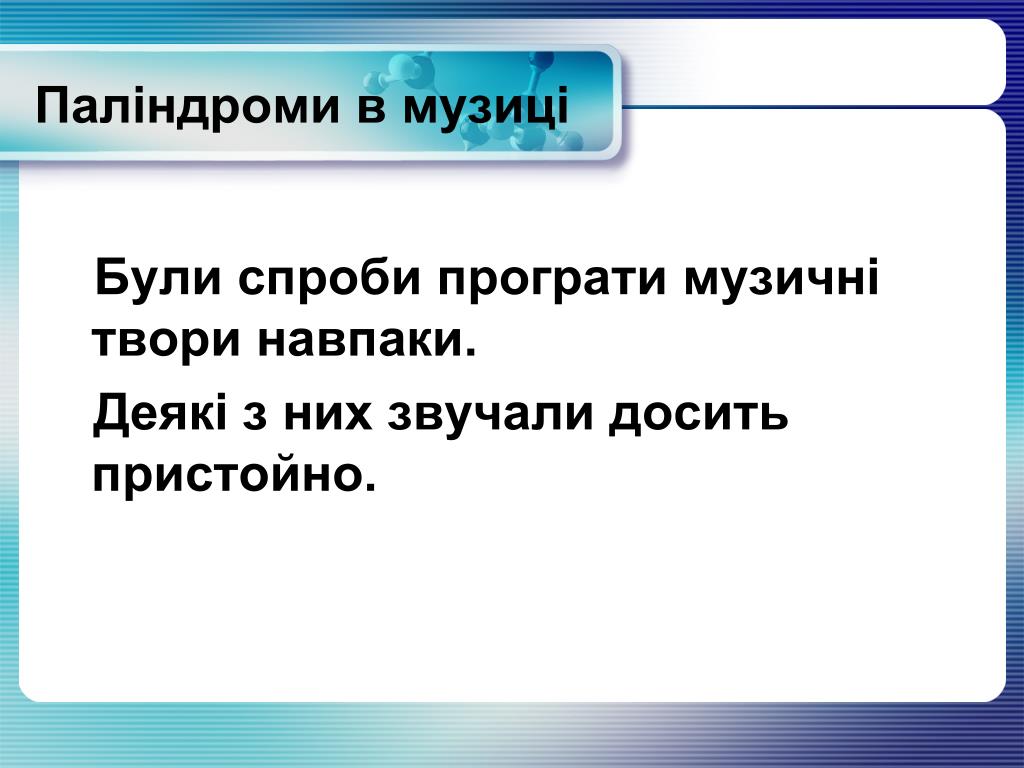 Паліндроми в музиці

Були спроби програти музичні твори навпаки.

Деякі з них звучали досить пристойно.